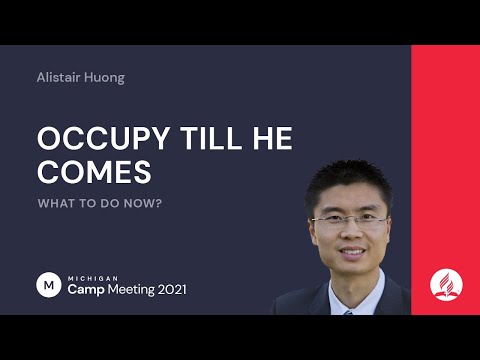 Alistair Huong

OCCUPY TILL HE COMES

WHAT TO DO NOW?

M MICHIGAN Camp Meeting 2021